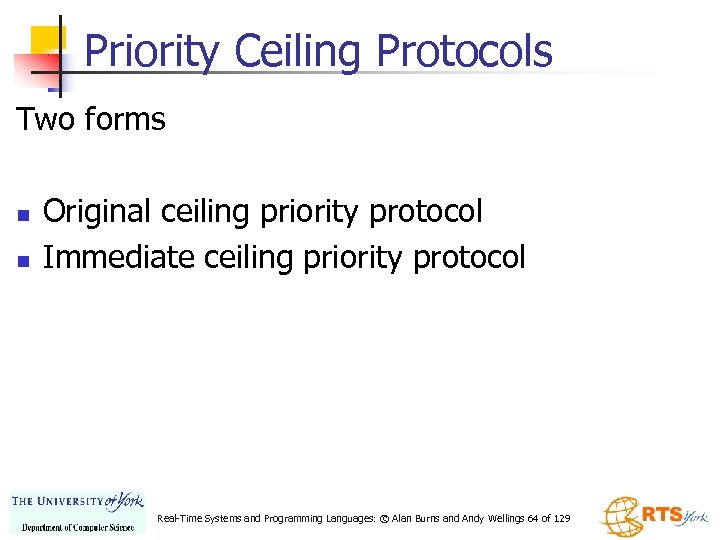 Priority Ceiling Protocols

Two forms

- Original ceiling priority protocol
- Immediate ceiling priority protocol

THE UNIVERSITY of York
Department of Computer Science

Real-Time Systems and Programming Languages: © Alan Burns and Andy Wellings 64 of 129

RTS York